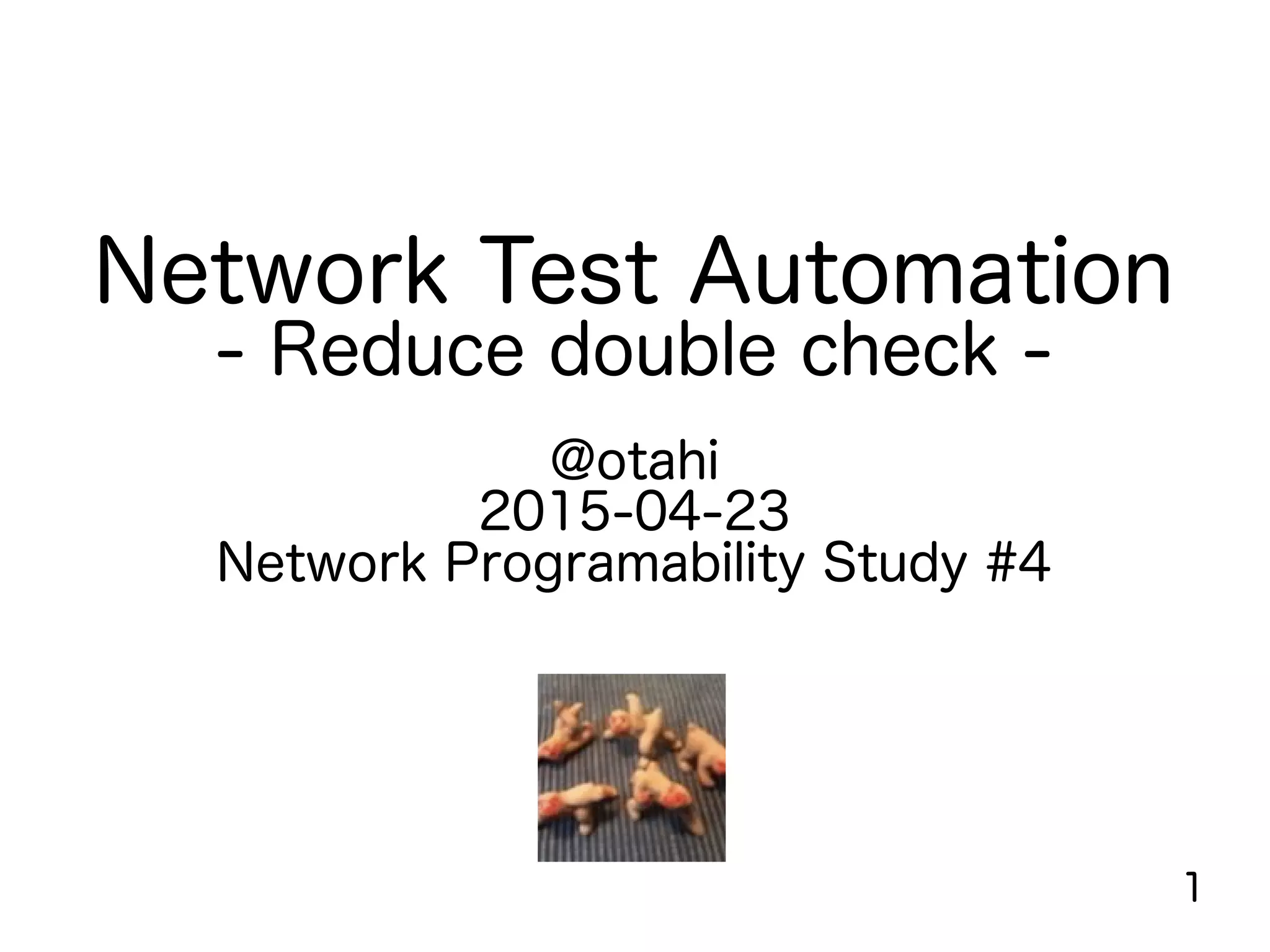 Network Test Automation
- Reduce double check -

@otahi
2015-04-23
Network Programability Study #4

1